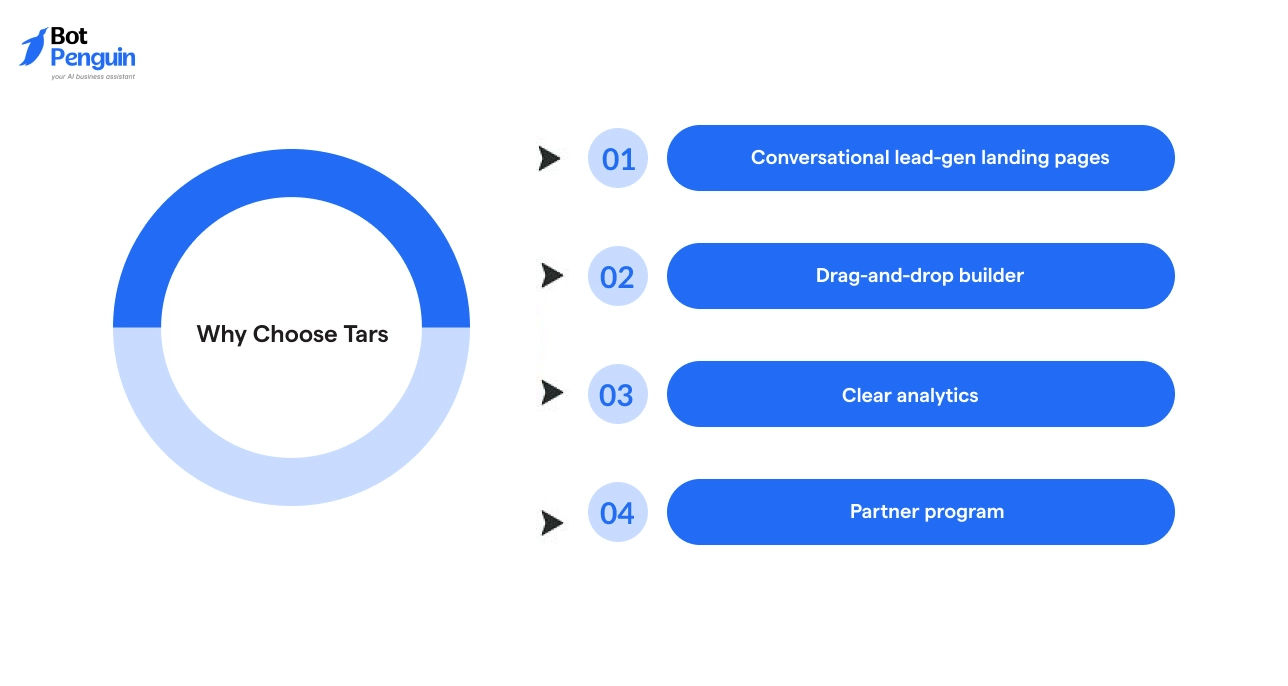 Bot Penguin
your AI business assistant

Why Choose Tars

01 Conversational lead-gen landing pages

02 Drag-and-drop builder

03 Clear analytics

04 Partner program